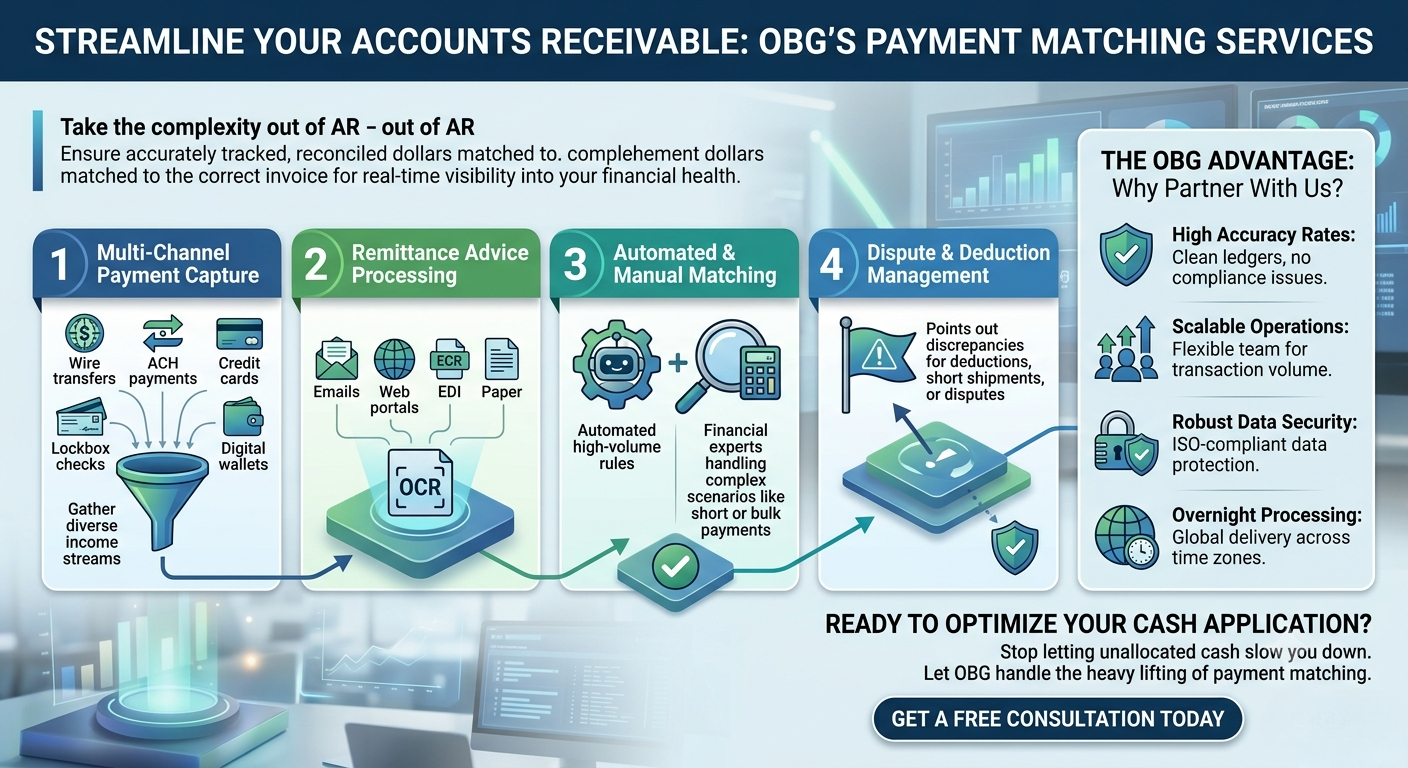 STREAMLINE YOUR ACCOUNTS RECEIVABLE: OBG'S PAYMENT MATCHING SERVICES

Take the complexity out of AR – out of AR
Ensure accurately tracked, reconciled dollars matched to. complehement dollars matched to the correct invoice for real-time visibility into your financial health.

1 Multi-Channel Payment Capture

Wire transfers
ACH payments
Credit cards
Lockbox checks
Digital wallets
Gather diverse income streams

2 Remittance Advice Processing

Emails
Web portals
ECR
EDI
Paper
OCR

3 Automated & Manual Matching

Automated high-volume rules
Financial experts handling complex scenarios like short or bulk payments

4 Dispute & Deduction Management

Points out discrepancies for deductions, short shipments, or disputes

THE OBG ADVANTAGE:
Why Partner With Us?

High Accuracy Rates: Clean ledgers, no compliance issues.

Scalable Operations: Flexible team for transaction volume.

Robust Data Security: ISO-compliant data protection.

Overnight Processing: Global delivery across time zones.

READY TO OPTIMIZE YOUR CASH APPLICATION?
Stop letting unallocated cash slow you down.
Let OBG handle the heavy lifting of payment matching.

GET A FREE CONSULTATION TODAY